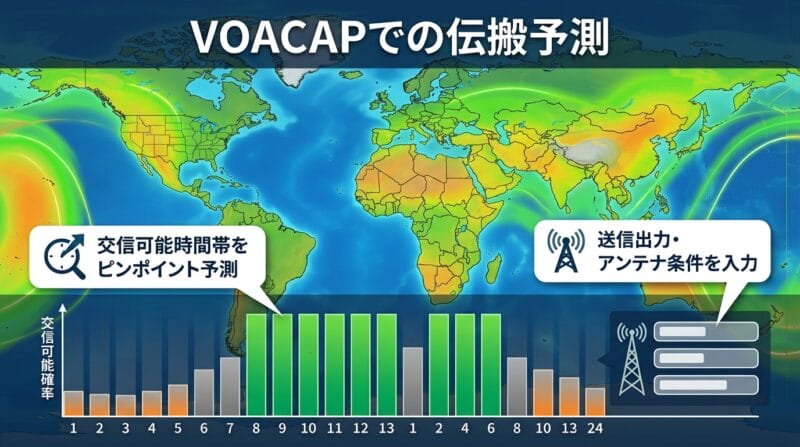 VOACAPでの伝搬予測

交信可能時間帯をピンポイント予測

送信出力・アンテナ条件を入力

交信可能確率

1 2 3 4 5 6 7 8 9 10 11 12 13 1 2 4 6 8 10 13 24